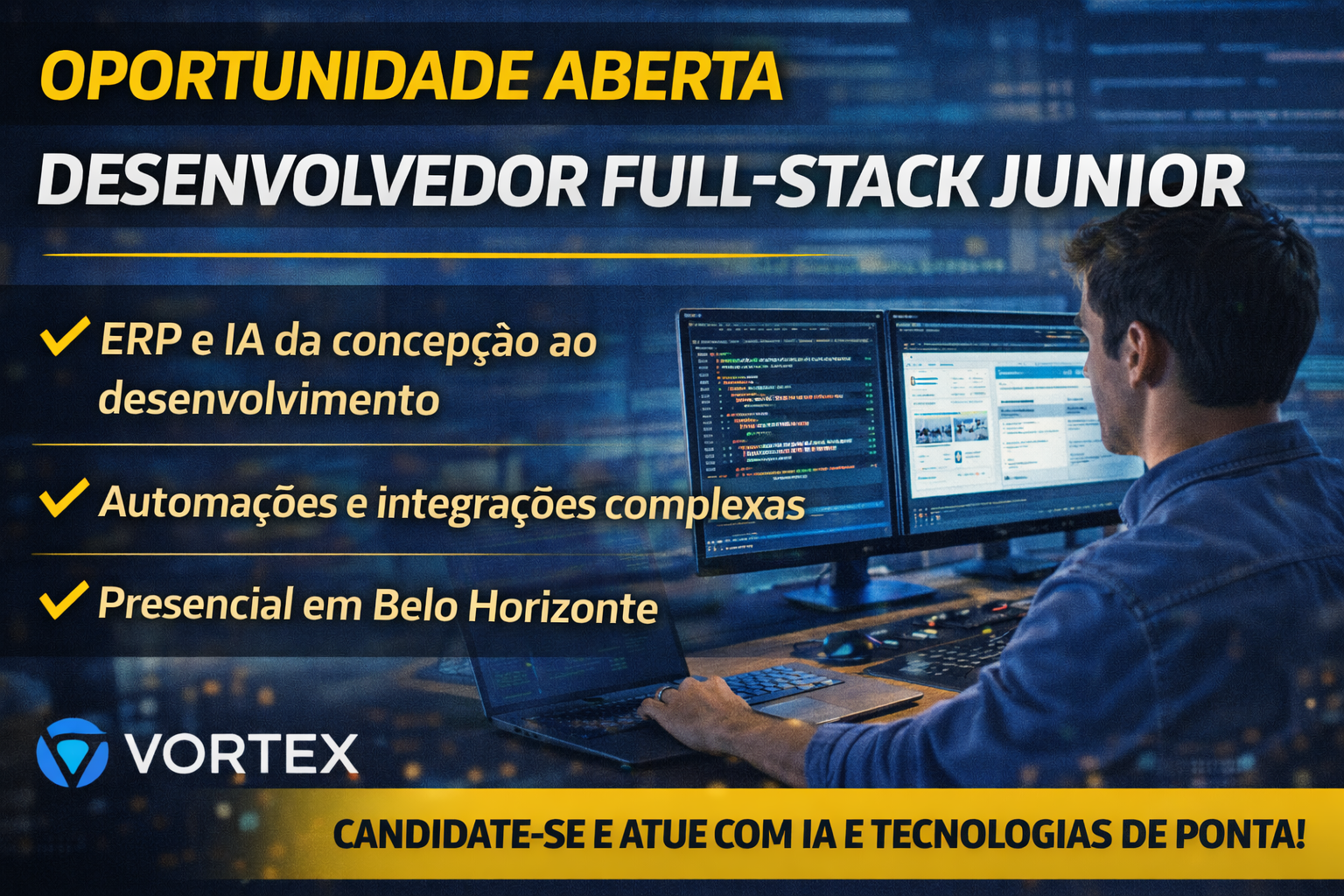 OPORTUNIDADE ABERTA

DESENVOLVEDOR FULL-STACK JUNIOR

ERP e IA da concepção ao desenvolvimento

Automações e integrações complexas

Presencial em Belo Horizonte

VORTEX

CANDIDATE-SE E ATUE COM IA E TECNOLOGIAS DE PONTA!